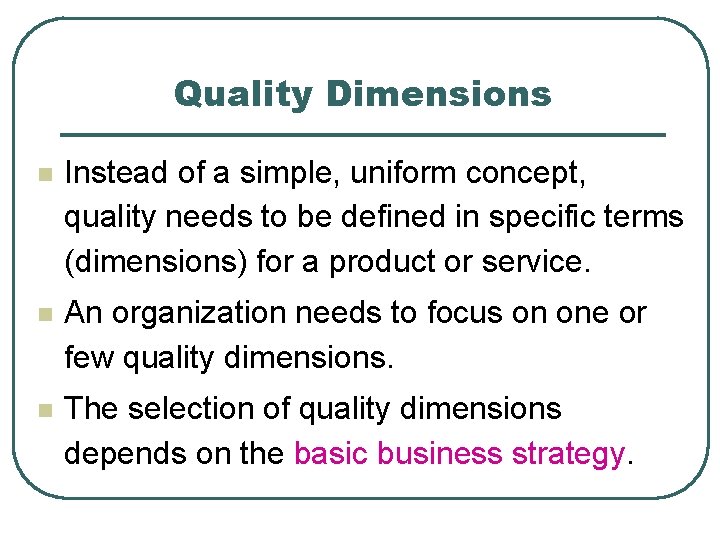 Quality Dimensions

- Instead of a simple, uniform concept, quality needs to be defined in specific terms (dimensions) for a product or service.
- An organization needs to focus on one or few quality dimensions.
- The selection of quality dimensions depends on the basic business strategy.